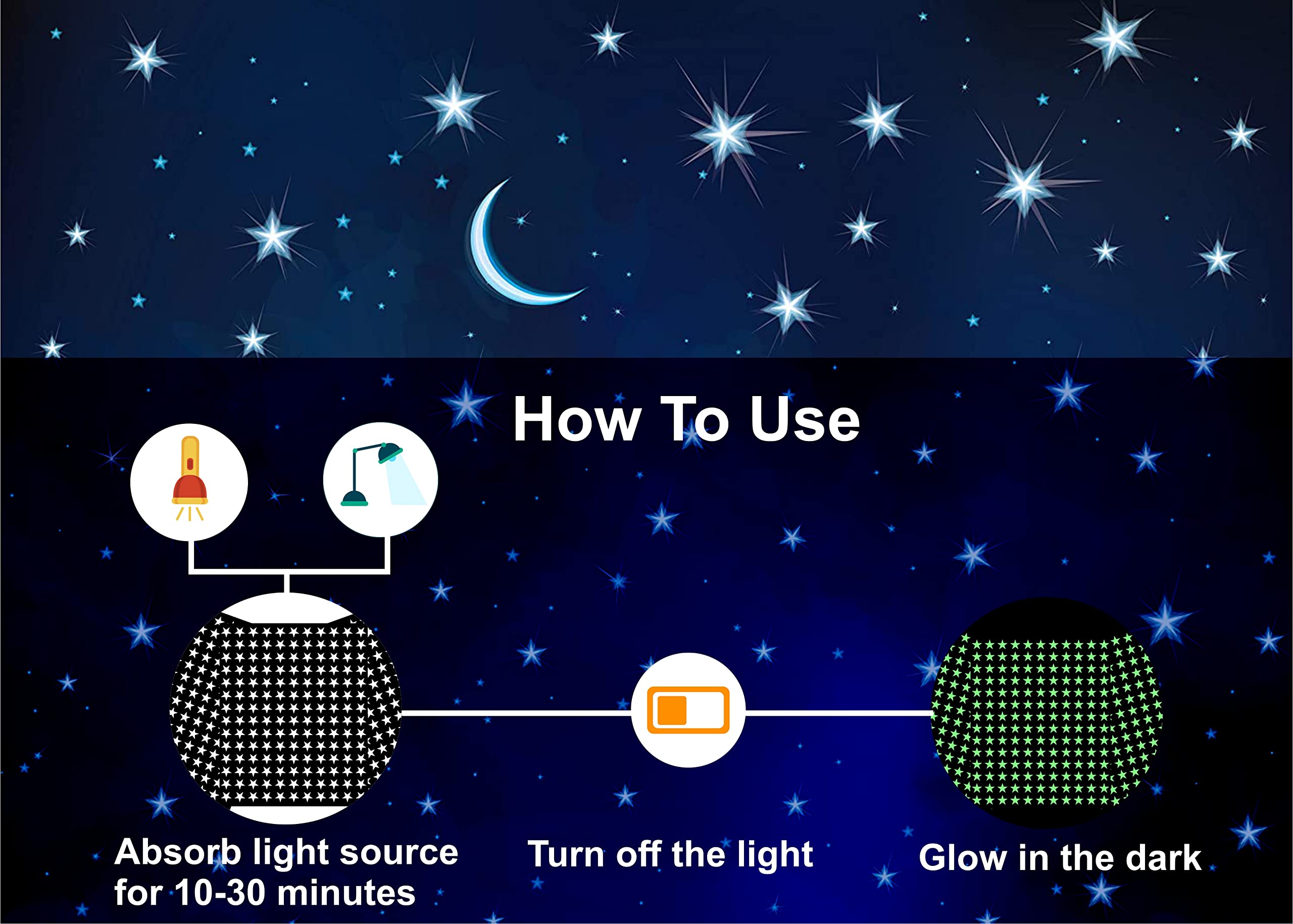 How To Use

Absorb light source for 10-30 minutes

Turn off the light

Glow in the dark